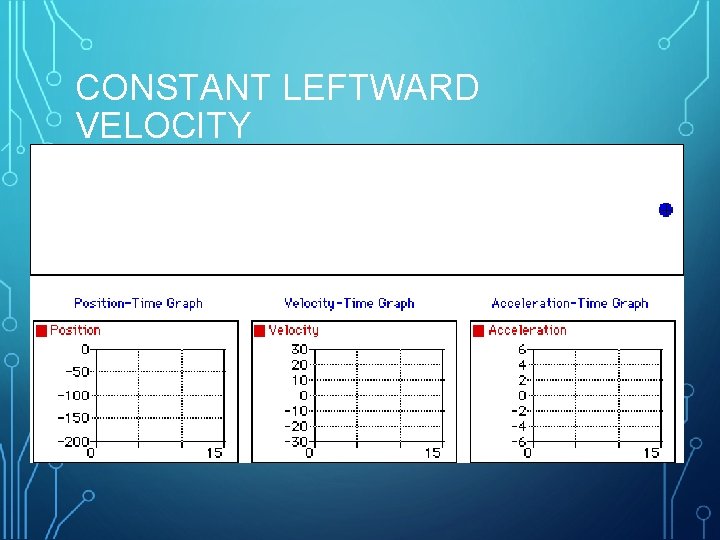 CONSTANT LEFTWARD VELOCITY

Position-Time Graph

Position

0
-50
-100
-150
-200
0
15

Velocity-Time Graph

Velocity

30
20
10
0
-10
-20
-30
0
15

Acceleration-Time Graph

Acceleration

6
4
2
0
-2
-4
-6
0
15